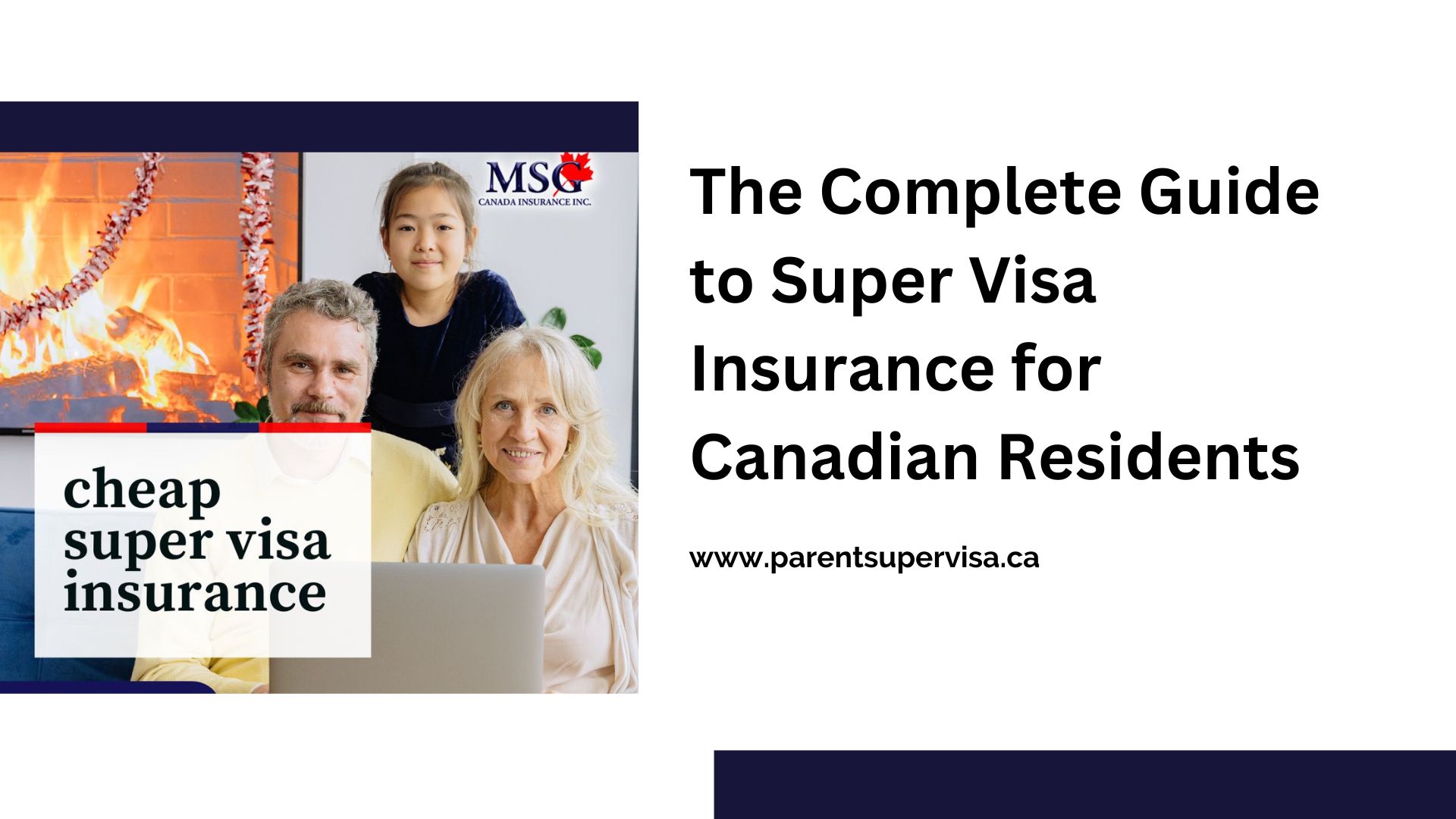 MSG
CANADA INSURANCE INC.

cheap super visa insurance

The Complete Guide to Super Visa Insurance for Canadian Residents

www.parentsupervisa.ca